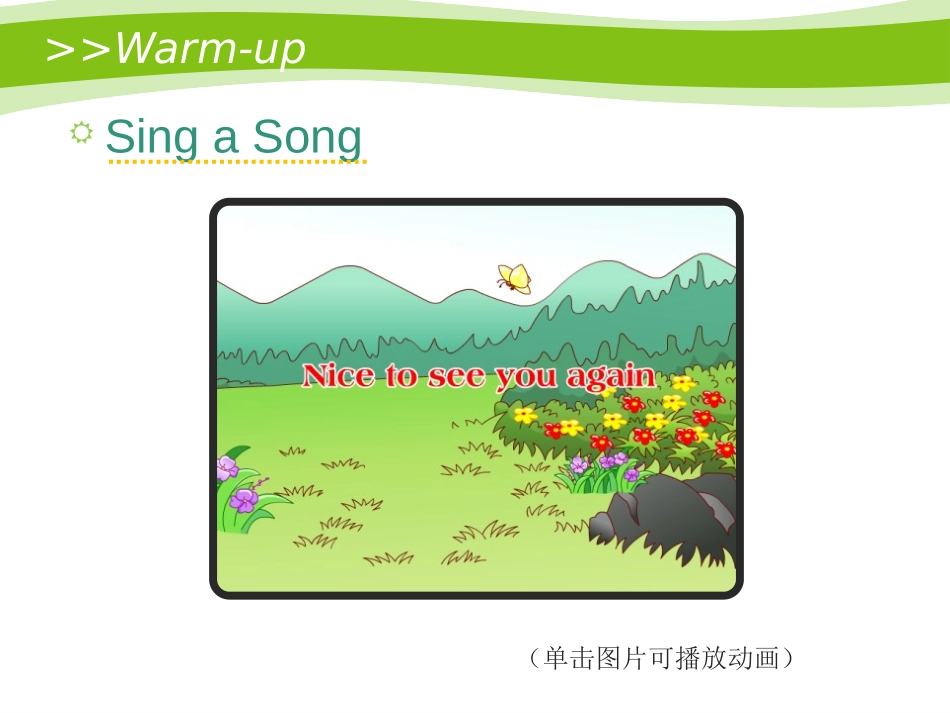 >>Warm-up

Sing a Song

Nice to see you again

（单击图片可播放动画）